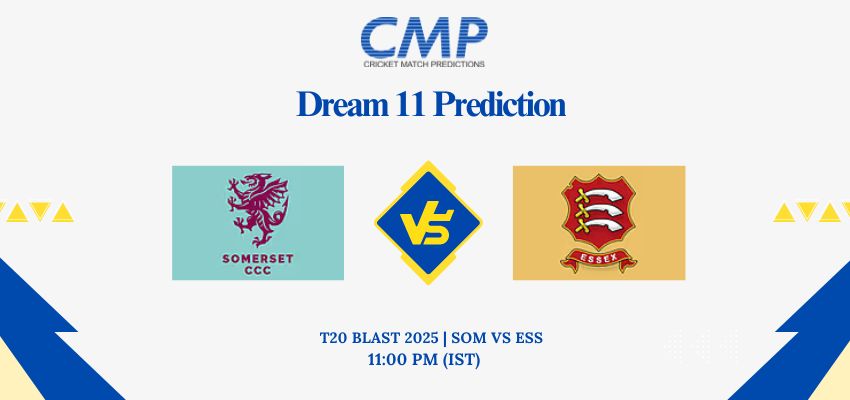 CMP
CRICKET MATCH PREDICTIONS

Dream 11 Prediction

SOMERSET CCC

VS

ESSEX

T20 BLAST 2025 | SOM VS ESS
11:00 PM (IST)